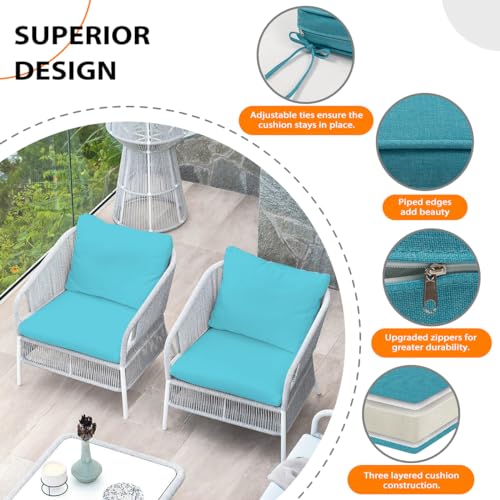 SUPERIOR DESIGN

Adjustable ties ensure the cushion stays in place.

Piped edges add beauty

Upgraded zippers for greater durability.

Three layered cushion construction.